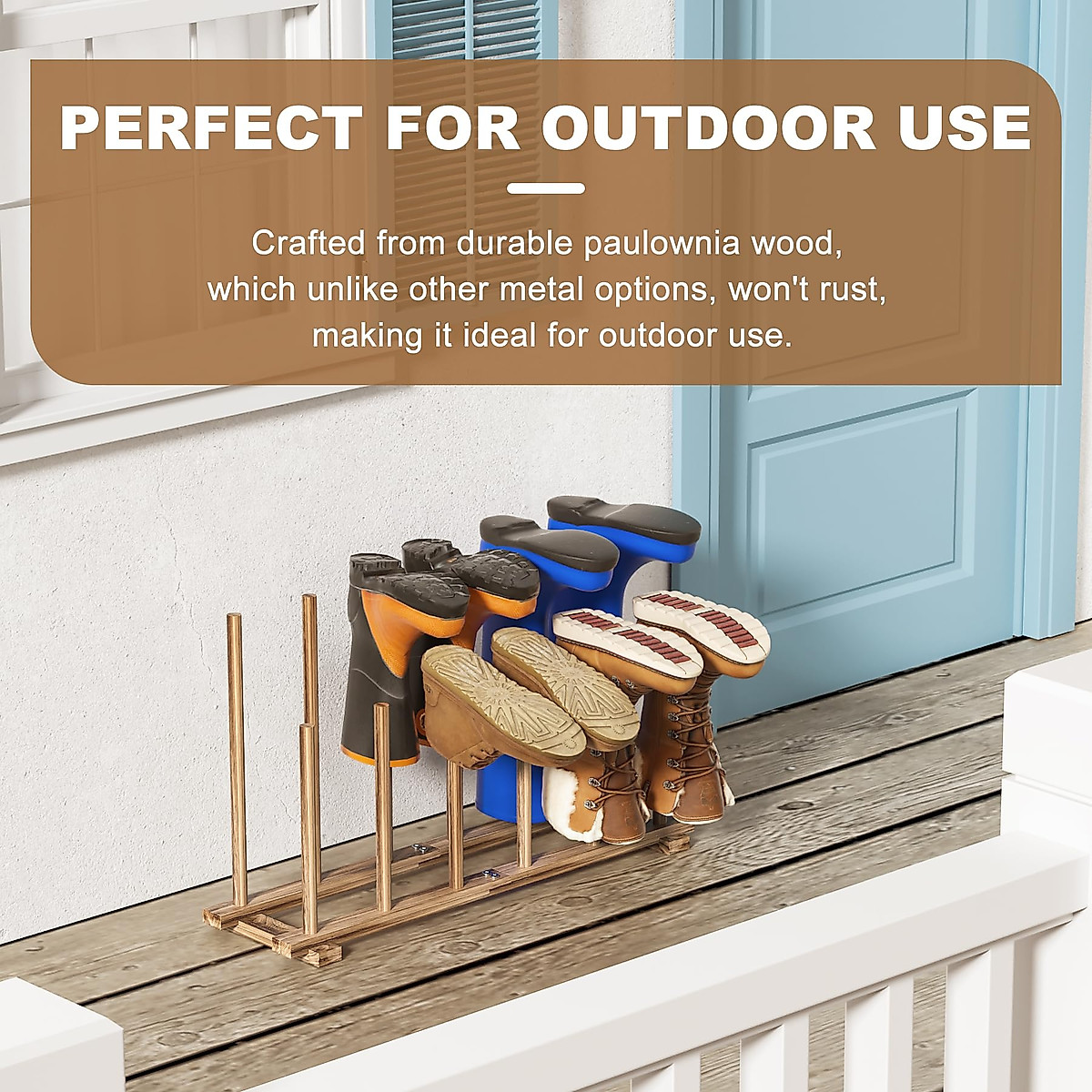 PERFECT FOR OUTDOOR USE

Crafted from durable paulownia wood, which unlike other metal options, won't rust, making it ideal for outdoor use.